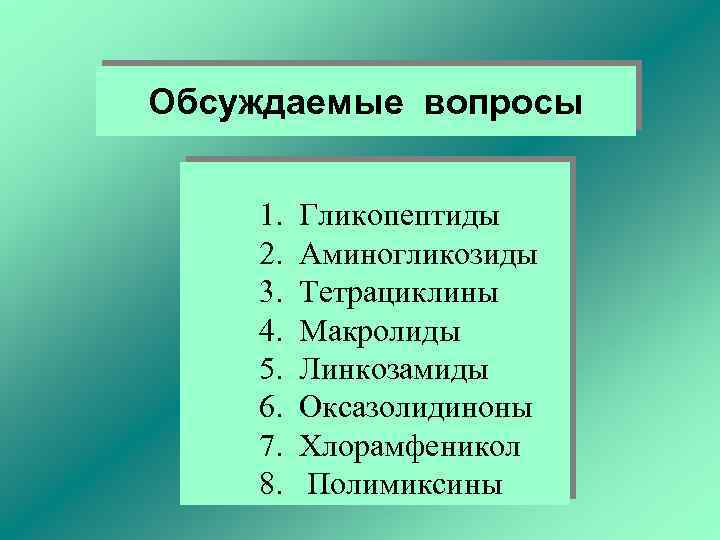 Обсуждаемые вопросы

1. Гликопептиды
2. Аминогликозиды
3. Тетрациклины
4. Макролиды
5. Линкозамиды
6. Оксазолидиноны
7. Хлорамфеникол
8. Полимиксины